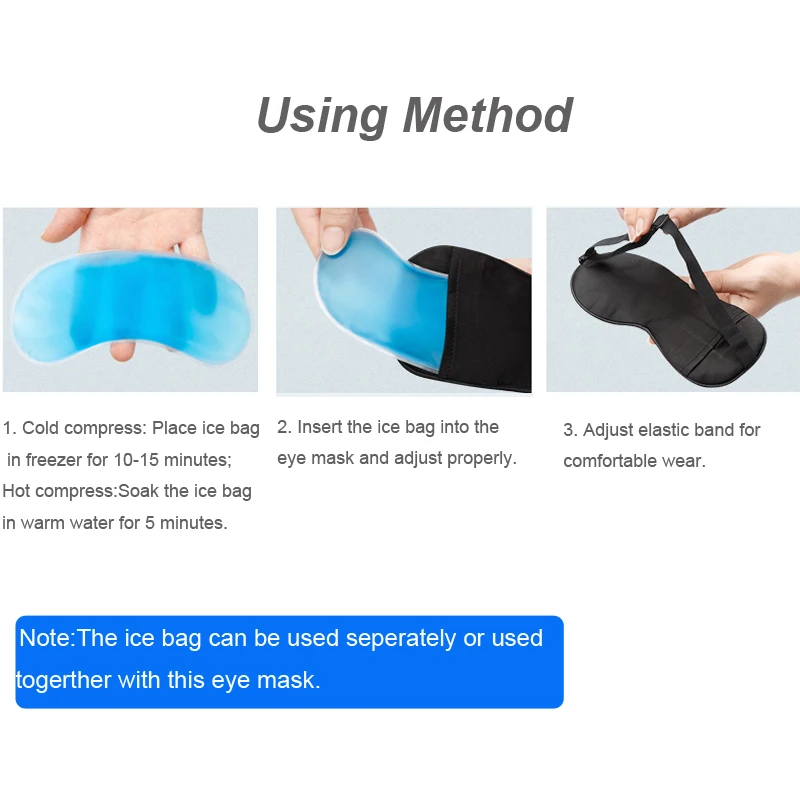 Using Method

1. Cold compress: Place ice bag in freezer for 10-15 minutes; Hot compress:Soak the ice bag in warm water for 5 minutes.

2. Insert the ice bag into the eye mask and adjust properly.

3. Adjust elastic band for comfortable wear.

Note:The ice bag can be used seperately or used togerther with this eye mask.